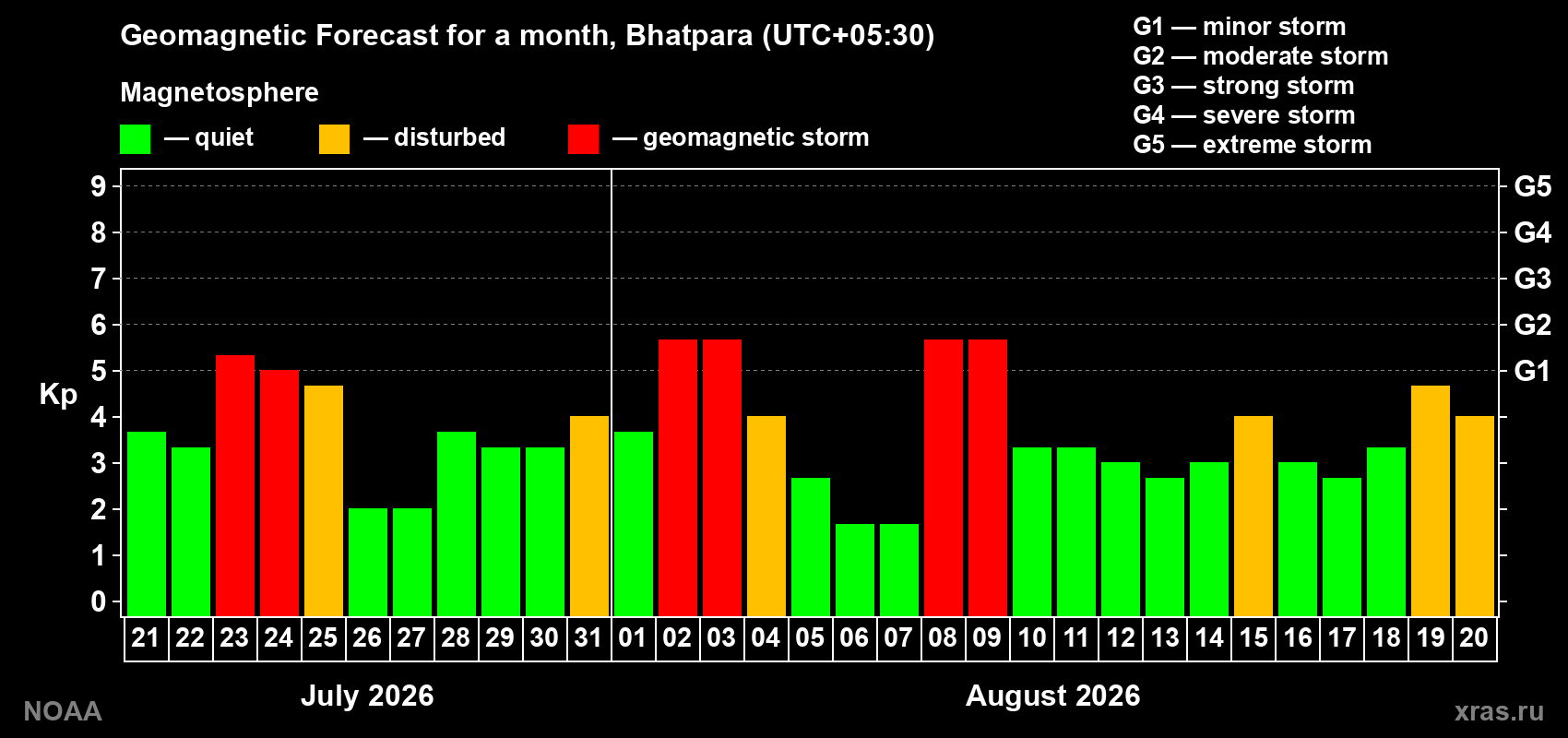 Geomagnetic Forecast for a month, Bhatpara (UTC+05:30)

Magnetosphere

— quiet — disturbed — geomagnetic storm

G1 — minor storm
G2 — moderate storm
G3 — strong storm
G4 — severe storm
G5 — extreme storm

Kp

9
8
7
6
5
4
3
2
1
0

G5
G4
G3
G2
G1

21 22 23 24 25 26 27 28 29 30 31 01 02 03 04 05 06 07 08 09 10 11 12 13 14 15 16 17 18 19 20

July 2026

August 2026

NOAA

xras.ru